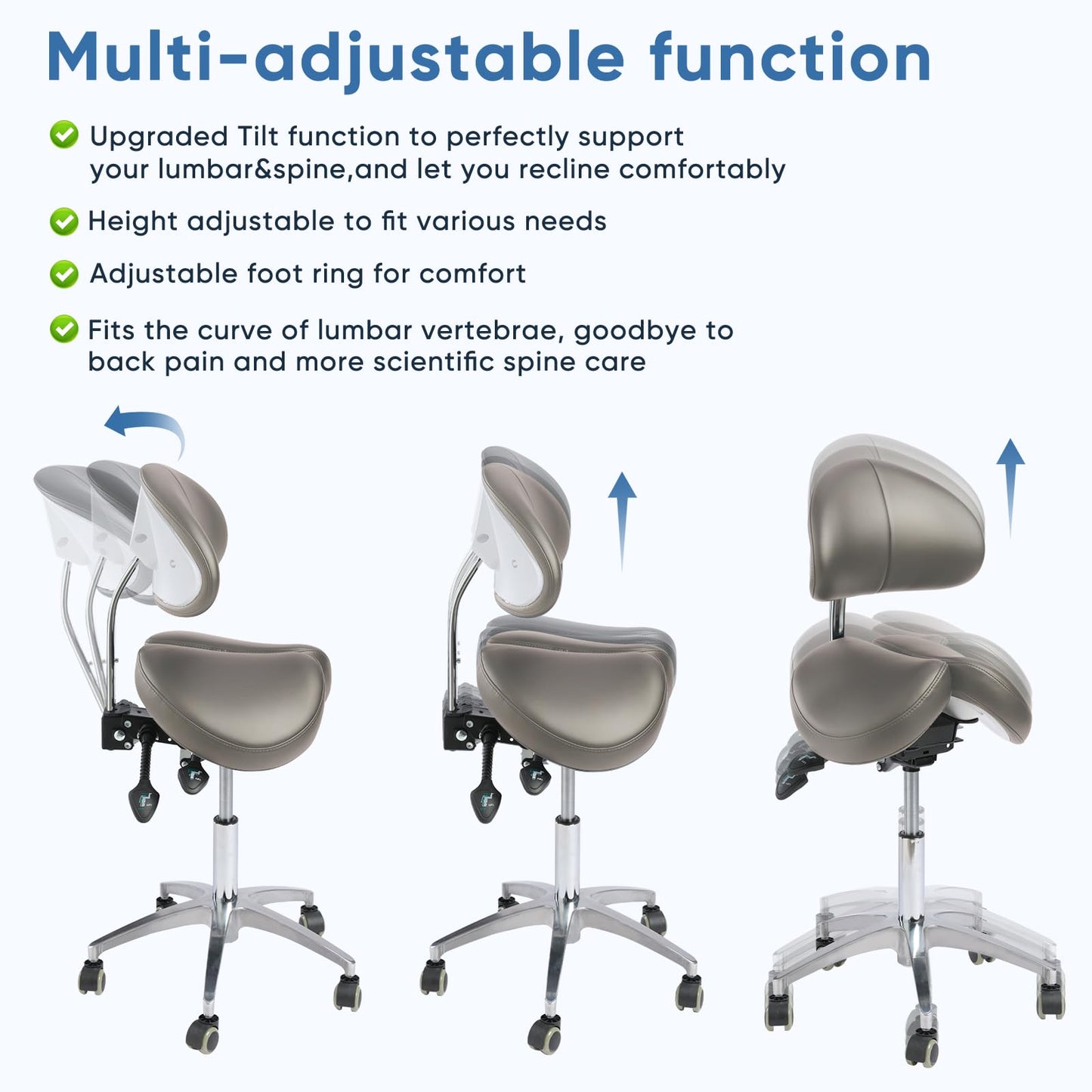 Multi-adjustable function

Upgraded Tilt function to perfectly support your lumbar&spine,and let you recline comfortably

Height adjustable to fit various needs

Adjustable foot ring for comfort

Fits the curve of lumbar vertebrae, goodbye to back pain and more scientific spine care